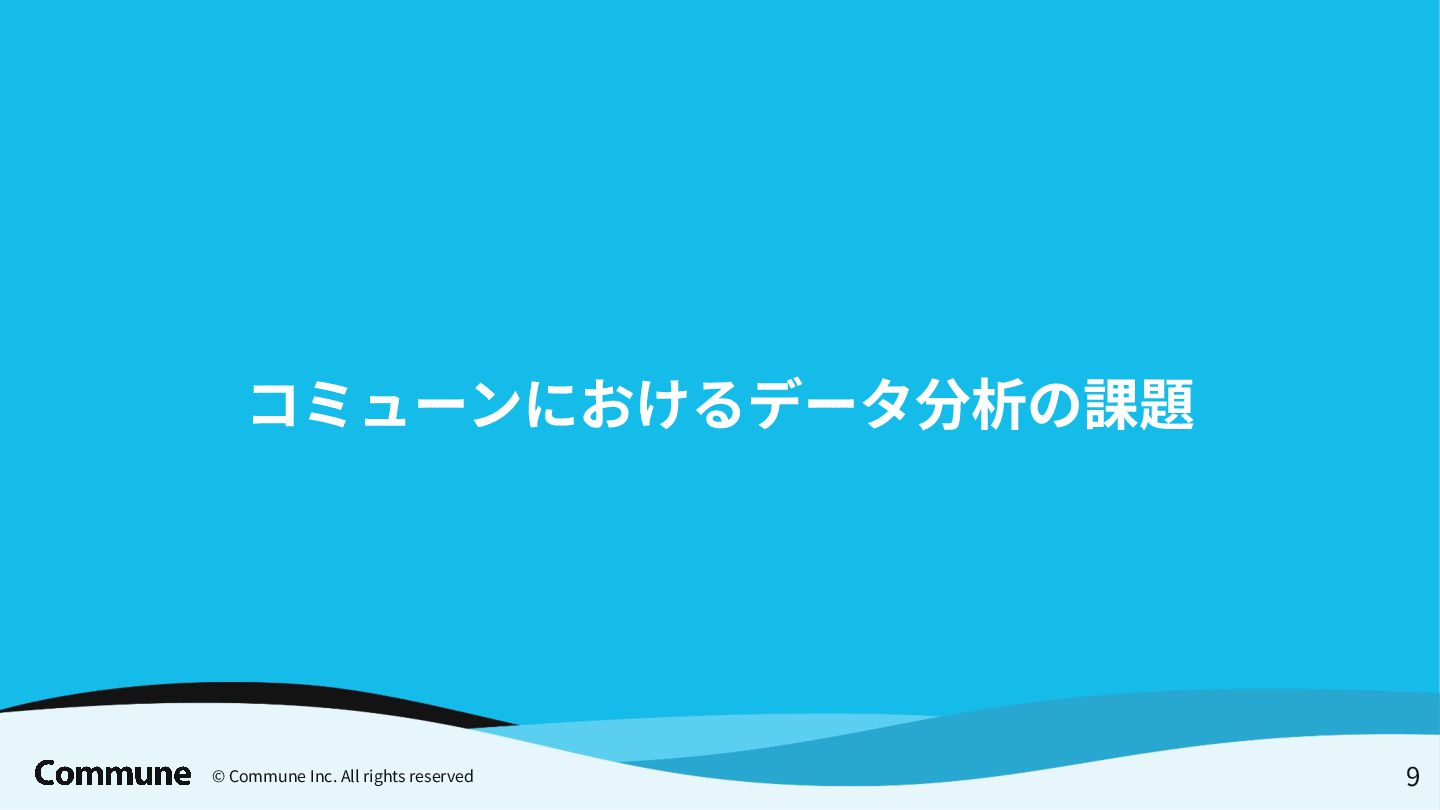 コミューンにおけるデータ分析の課題

Commune © Commune Inc. All rights reserved

9